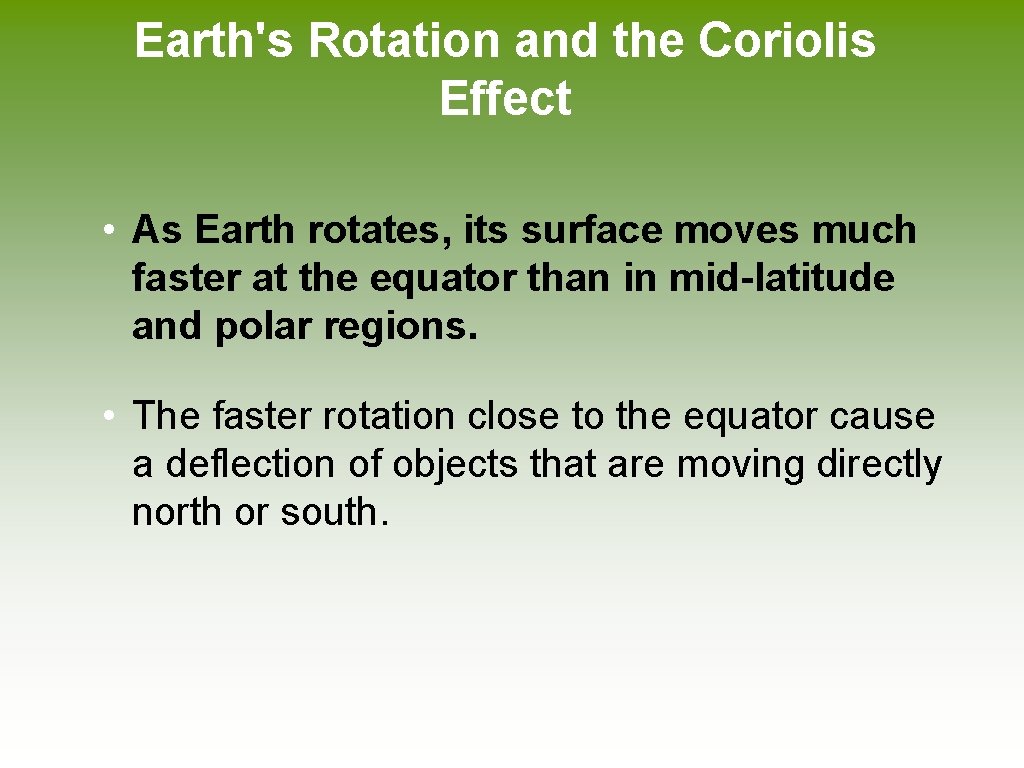 Earth's Rotation and the Coriolis Effect

• As Earth rotates, its surface moves much faster at the equator than in mid-latitude and polar regions.

• The faster rotation close to the equator cause a deflection of objects that are moving directly north or south.